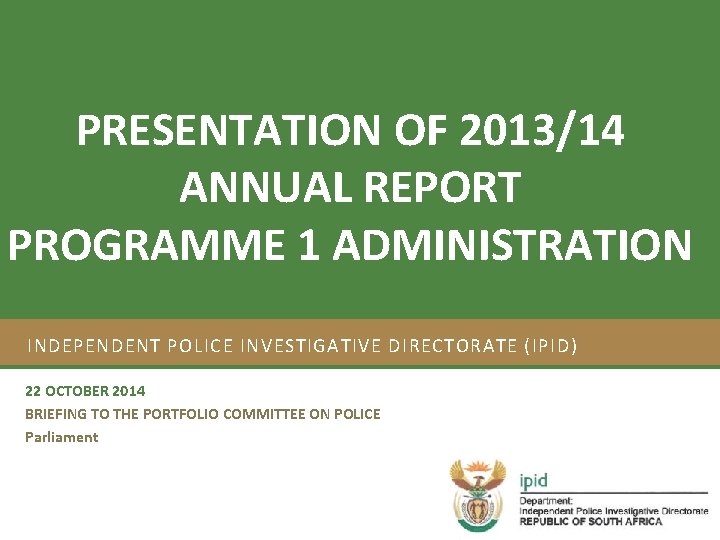 PRESENTATION OF 2013/14 ANNUAL REPORT PROGRAMME 1 ADMINISTRATION

INDEPENDENT POLICE INVESTIGATIVE DIRECTORATE (IPID)

22 OCTOBER 2014
BRIEFING TO THE PORTFOLIO COMMITTEE ON POLICE
Parliament

ipid
Department:
Independent Police Investigative Directorate
REPUBLIC OF SOUTH AFRICA